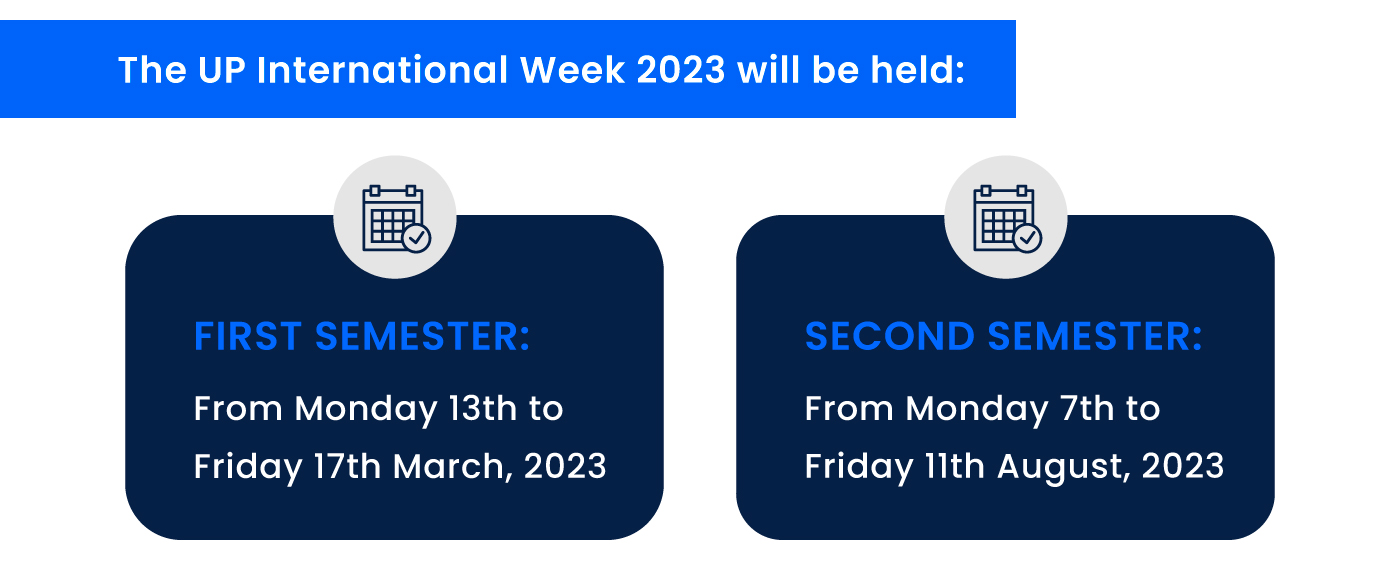 The UP International Week 2023 will be held:

FIRST SEMESTER:

From Monday 13th to Friday 17th March, 2023

SECOND SEMESTER:

From Monday 7th to Friday 11th August, 2023